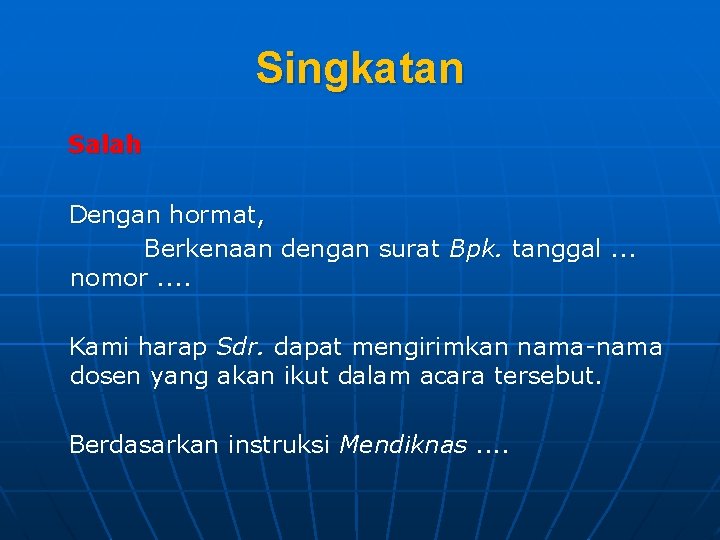 Singkatan

Salah

Dengan hormat,
Berkenaan dengan surat Bpk. tanggal ... nomor ....

Kami harap Sdr. dapat mengirimkan nama-nama dosen yang akan ikut dalam acara tersebut.

Berdasarkan instruksi Mendiknas ....